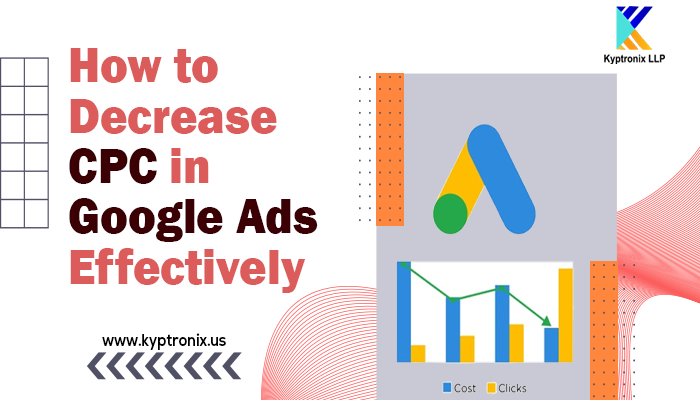 Kyptronix LLP

How to Decrease CPC in Google Ads Effectively

www.kyptronix.us

Cost Clicks